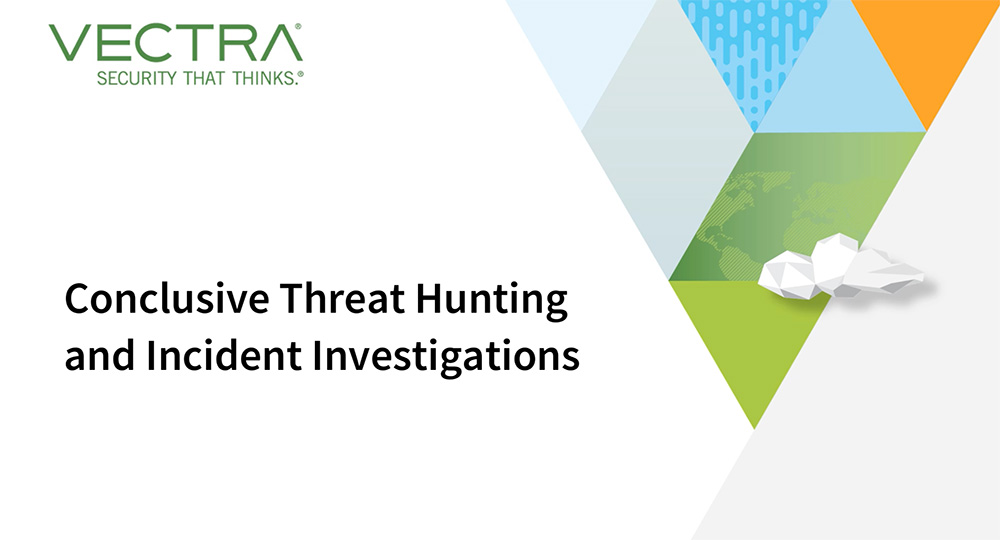 VECTRA®
SECURITY THAT THINKS.®

Conclusive Threat Hunting and Incident Investigations